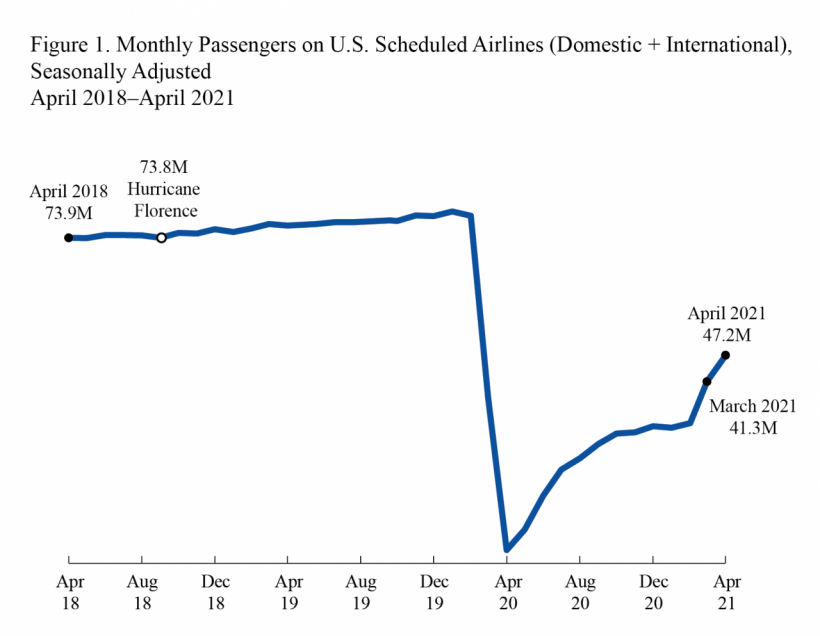 Figure 1. Monthly Passengers on U.S. Scheduled Airlines (Domestic + International), Seasonally Adjusted
April 2018–April 2021

April 2018
73.9M

73.8M
Hurricane
Florence

April 2021
47.2M

March 2021
41.3M

Apr 18
Aug 18
Dec 18
Apr 19
Aug 19
Dec 19
Apr 20
Aug 20
Dec 20
Apr 21